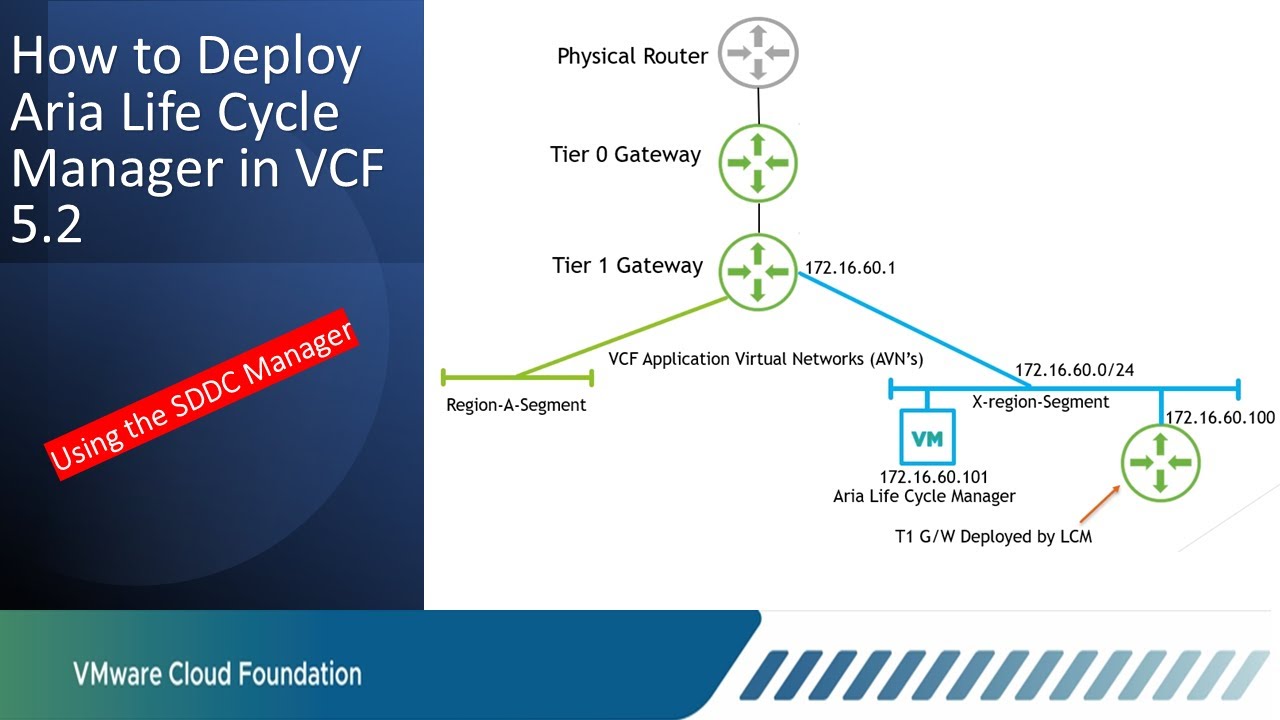 How to Deploy Aria Life Cycle Manager in VCF 5.2

Using the SDDC Manager

Physical Router

Tier 0 Gateway

Tier 1 Gateway

172.16.60.1

VCF Application Virtual Networks (AVN's)

Region-A-Segment

172.16.60.0/24

X-region-Segment

172.16.60.100

VM

172.16.60.101
Aria Life Cycle Manager

T1 G/W Deployed by LCM

VMware Cloud Foundation